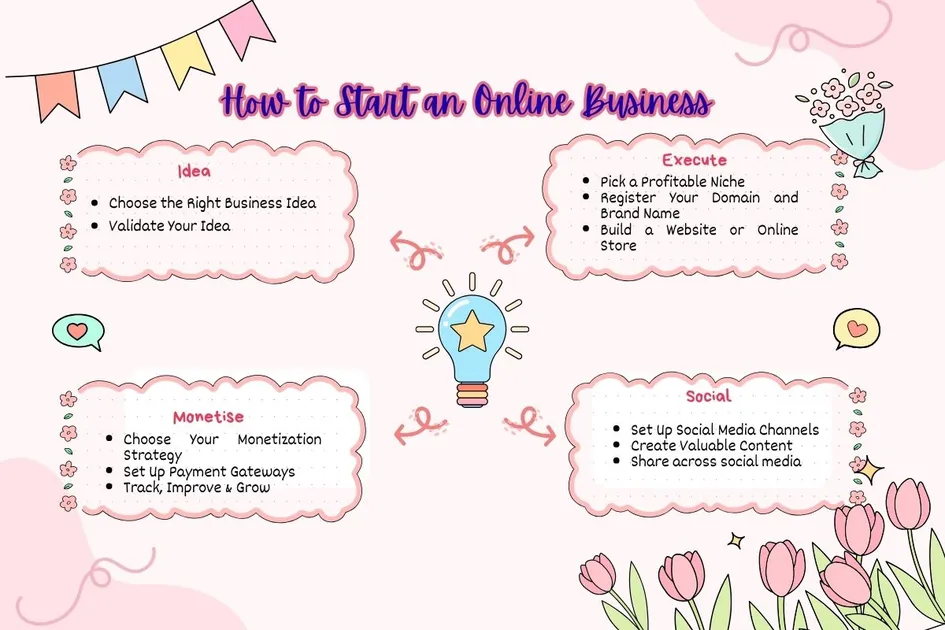 How to Start an Online Business

Idea

- Choose the Right Business Idea
- Validate Your Idea

Execute

- Pick a Profitable Niche
- Register Your Domain and Brand Name
- Build a Website or Online Store

Monetise

- Choose Your Monetization Strategy
- Set Up Payment Gateways
- Track, Improve & Grow

Social

- Set Up Social Media Channels
- Create Valuable Content
- Share across social media